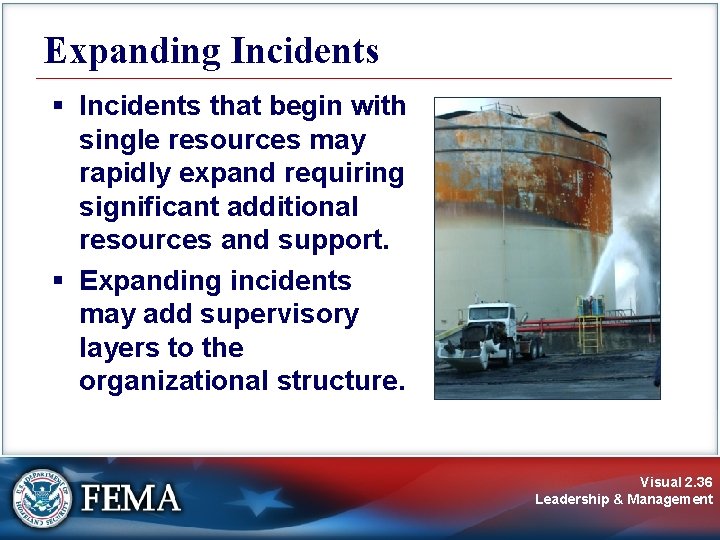 Expanding Incidents

▪ Incidents that begin with single resources may rapidly expand requiring significant additional resources and support.

▪ Expanding incidents may add supervisory layers to the organizational structure.

U.S. DEPARTMENT OF HOMELAND SECURITY

FEMA

Visual 2.36
Leadership & Management